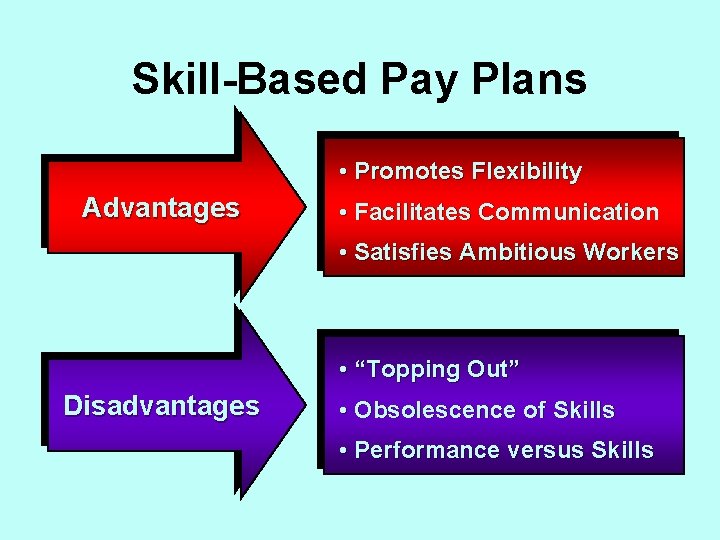 Skill-Based Pay Plans

Advantages

• Promotes Flexibility
• Facilitates Communication
• Satisfies Ambitious Workers

Disadvantages

• “Topping Out”
• Obsolescence of Skills
• Performance versus Skills